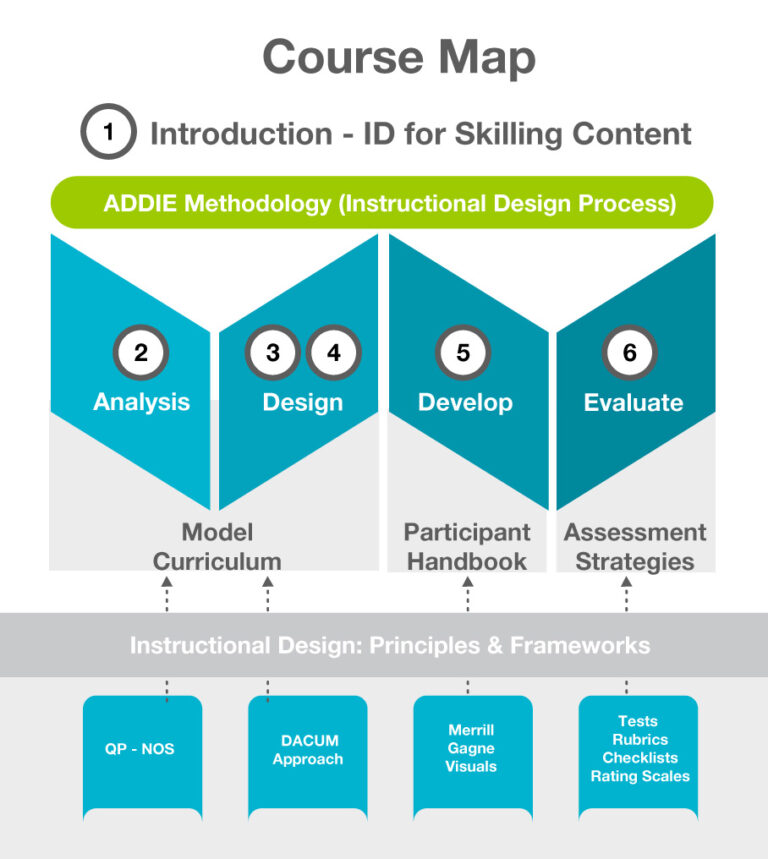 Course Map

1 Introduction - ID for Skilling Content

ADDIE Methodology (Instructional Design Process)

2 Analysis

3 4 Design

5 Develop

6 Evaluate

Model Curriculum

Participant Handbook

Assessment Strategies

Instructional Design: Principles & Frameworks

QP - NOS

DACUM Approach

Merrill Gagne Visuals

Tests Rubrics Checklists Rating Scales